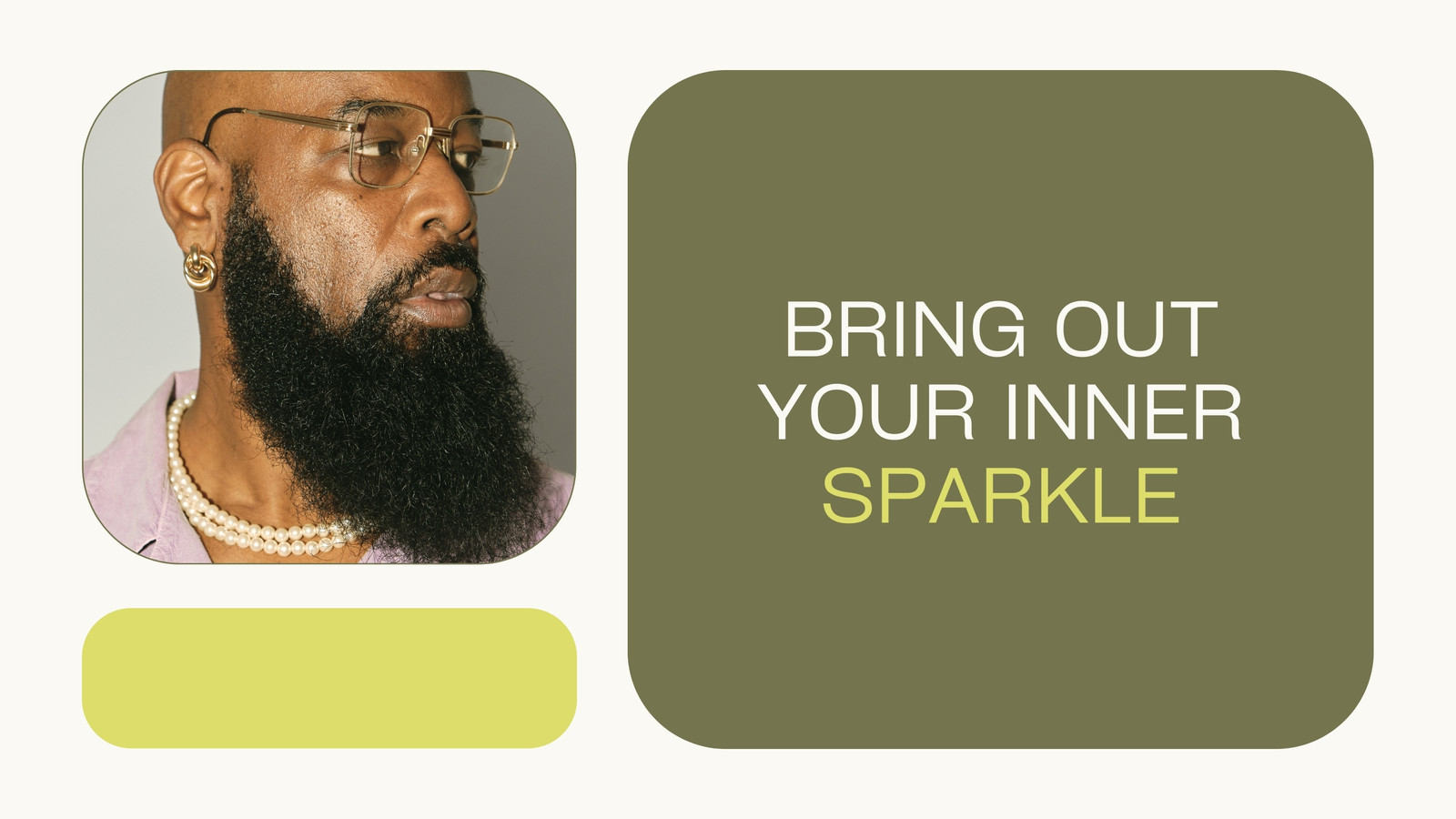 BRING OUT YOUR INNER SPARKLE